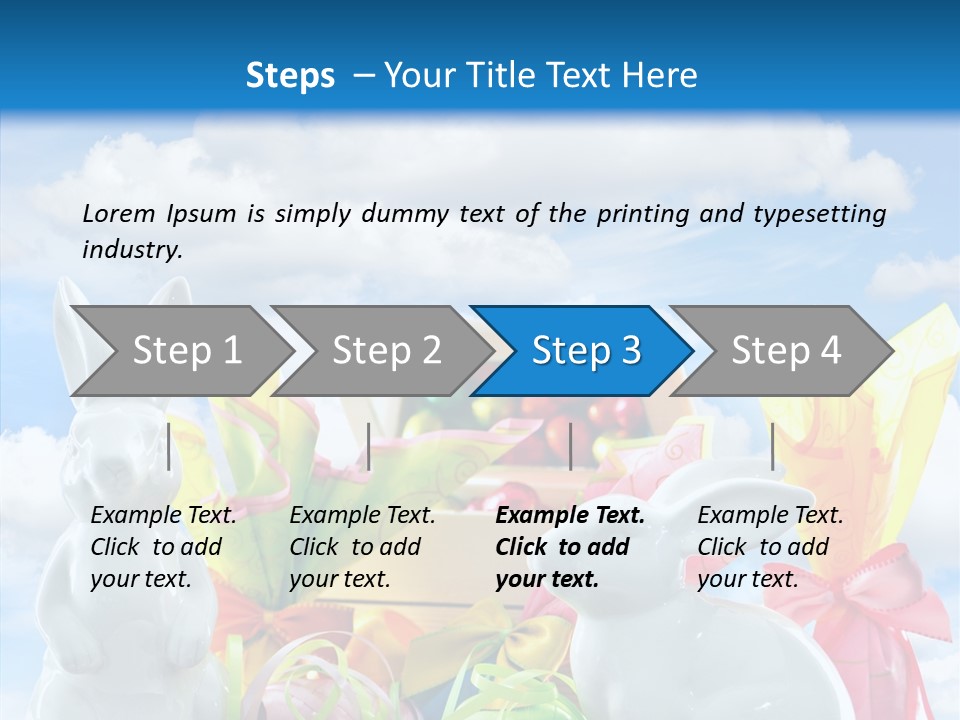 Steps – Your Title Text Here

Lorem Ipsum is simply dummy text of the printing and typesetting industry.

Step 1

Step 2

Step 3

Step 4

Example Text. Click to add your text.

Example Text. Click to add your text.

Example Text. Click to add your text.

Example Text. Click to add your text.